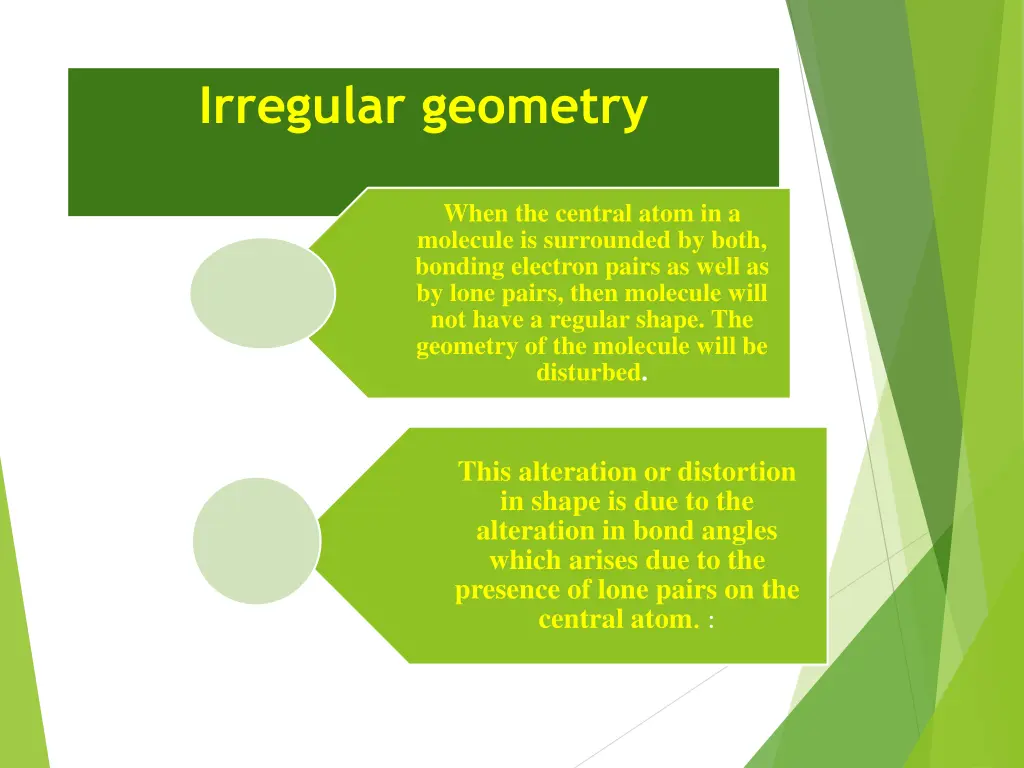 Irregular geometry

When the central atom in a molecule is surrounded by both, bonding electron pairs as well as by lone pairs, then molecule will not have a regular shape. The geometry of the molecule will be disturbed.

This alteration or distortion in shape is due to the alteration in bond angles which arises due to the presence of lone pairs on the central atom. :